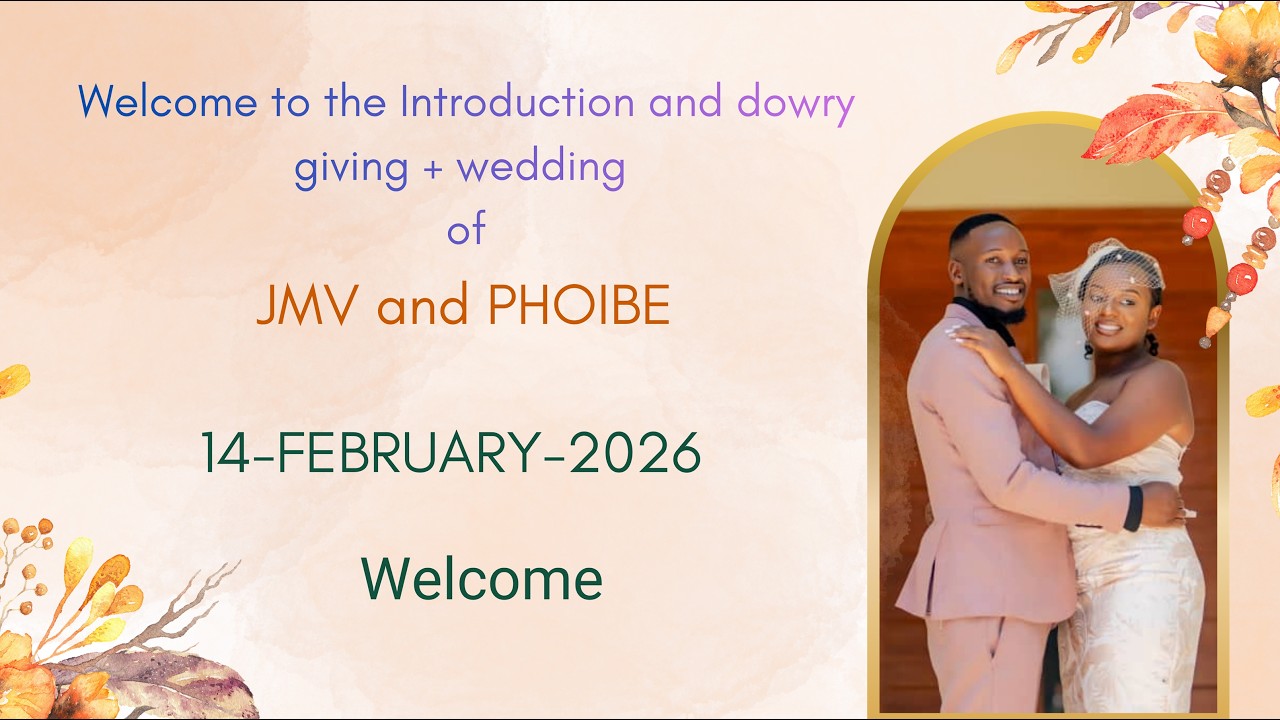 Welcome to the Introduction and dowry giving + wedding
of
JMV and PHOIBE

14-FEBRUARY-2026

Welcome